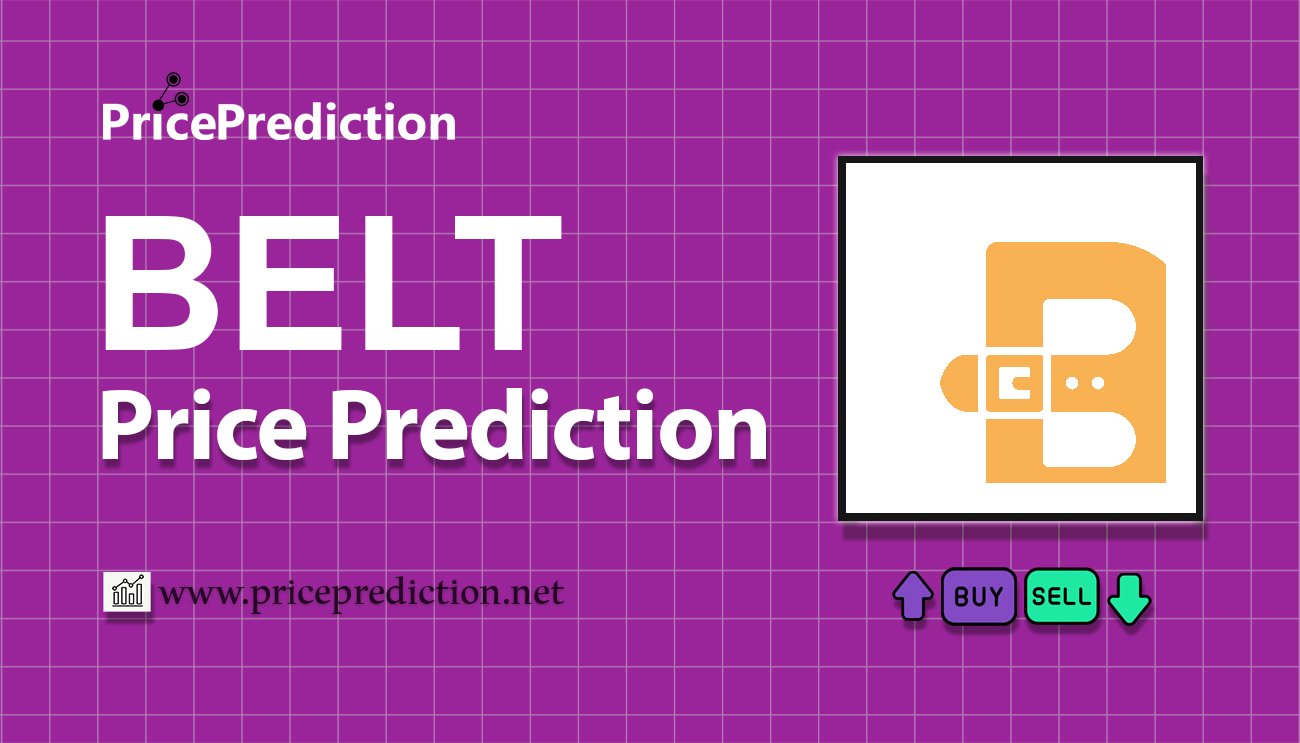 PricePrediction

BELT
Price Prediction

www.priceprediction.net

BUY SELL